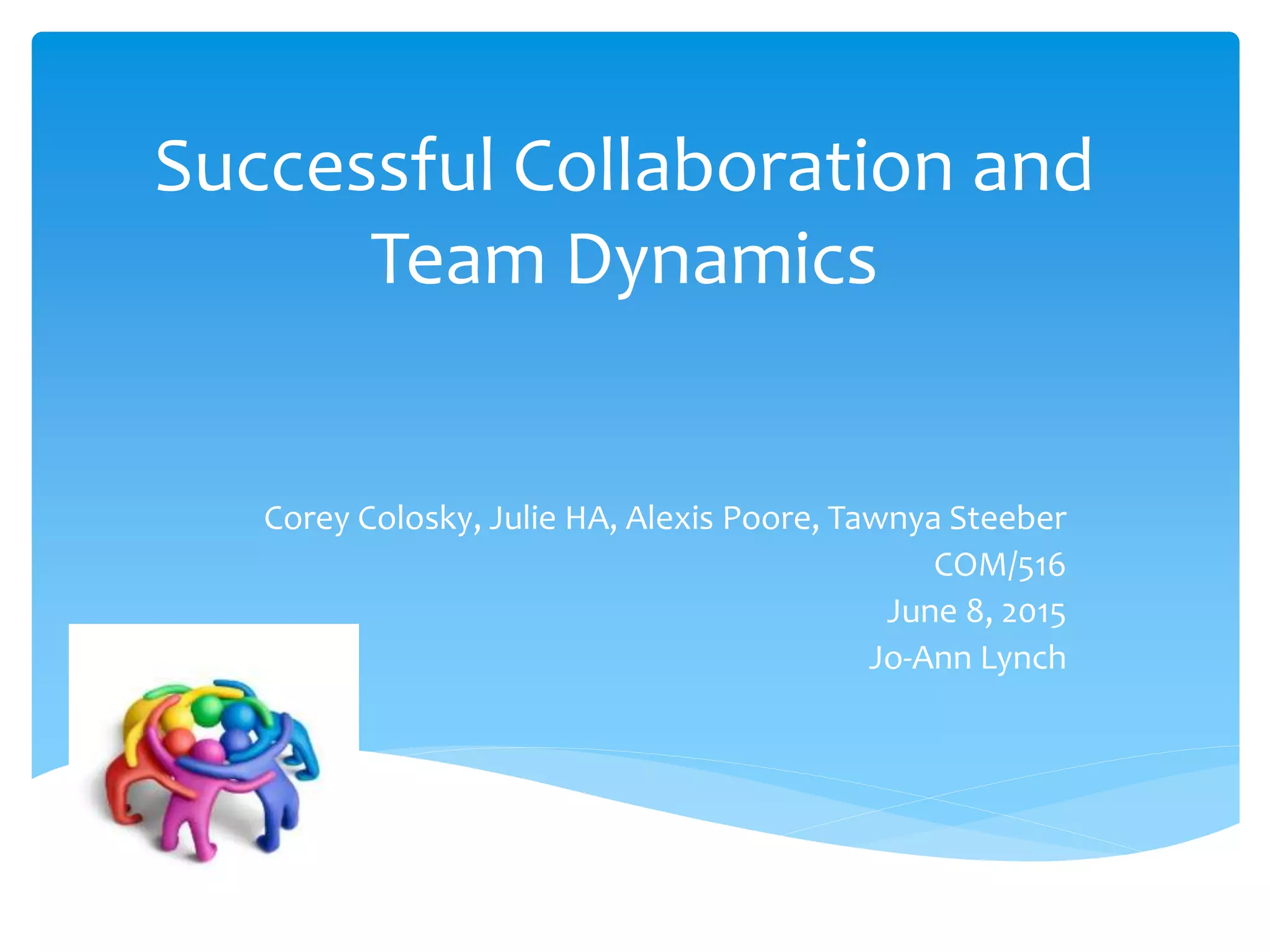 Successful Collaboration and Team Dynamics

Corey Colosky, Julie HA, Alexis Poore, Tawnya Steeber
COM/516
June 8, 2015
Jo-Ann Lynch